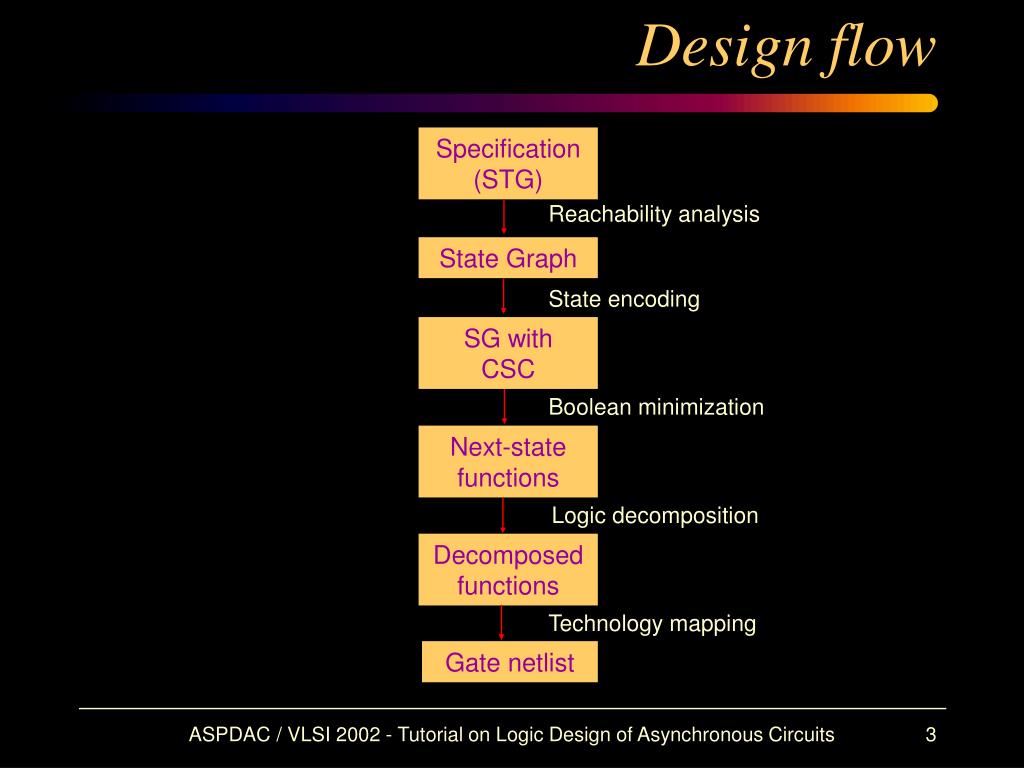 Design flow

Specification (STG)

Reachability analysis

State Graph

State encoding

SG with CSC

Boolean minimization

Next-state functions

Logic decomposition

Decomposed functions

Technology mapping

Gate netlist

ASPDAC / VLSI 2002 - Tutorial on Logic Design of Asynchronous Circuits

3